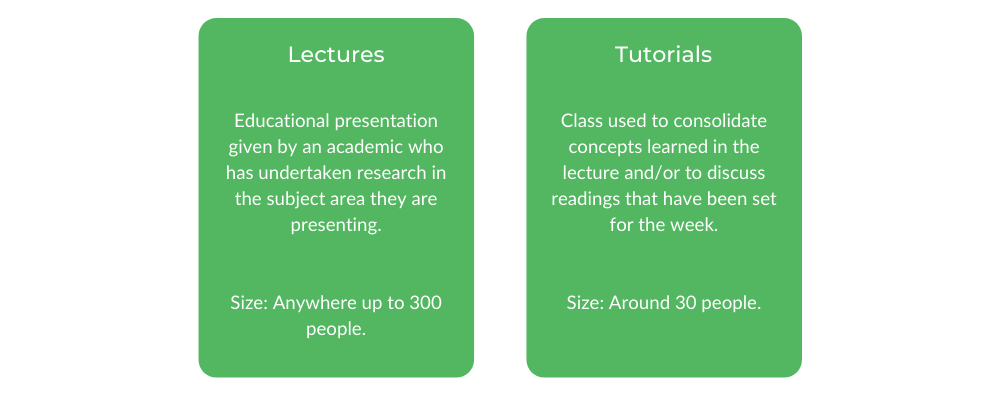 Lectures

Educational presentation given by an academic who has undertaken research in the subject area they are presenting.

Size: Anywhere up to 300 people.

Tutorials

Class used to consolidate concepts learned in the lecture and/or to discuss readings that have been set for the week.

Size: Around 30 people.